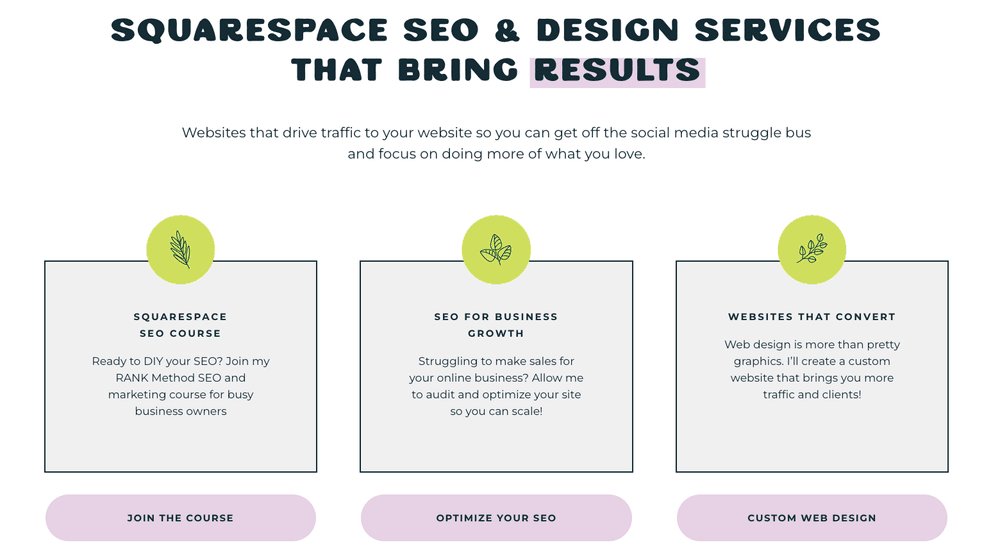 SQUARESPACE SEO & DESIGN SERVICES THAT BRING RESULTS

Websites that drive traffic to your website so you can get off the social media struggle bus and focus on doing more of what you love.

SQUARESPACE SEO COURSE

Ready to DIY your SEO? Join my RANK Method SEO and marketing course for busy business owners

JOIN THE COURSE

SEO FOR BUSINESS GROWTH

Struggling to make sales for your online business? Allow me to audit and optimize your site so you can scale!

OPTIMIZE YOUR SEO

WEBSITES THAT CONVERT

Web design is more than pretty graphics. I'll create a custom website that brings you more traffic and clients!

CUSTOM WEB DESIGN